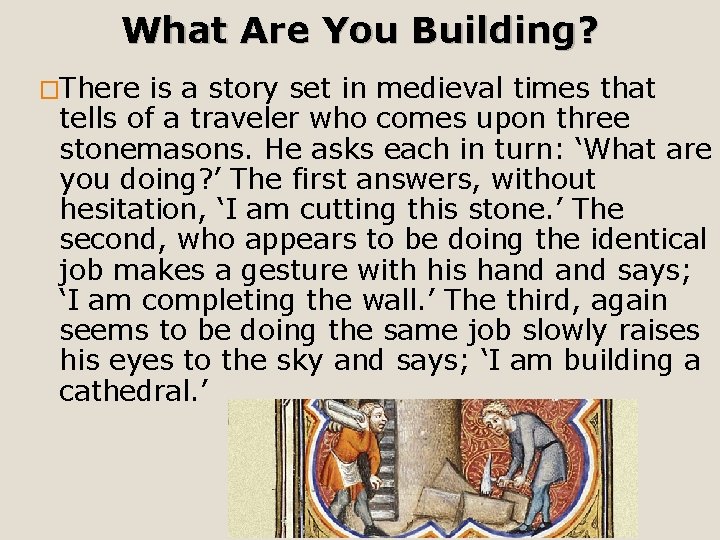 What Are You Building?

There is a story set in medieval times that tells of a traveler who comes upon three stonemasons. He asks each in turn: ‘What are you doing?’ The first answers, without hesitation, ‘I am cutting this stone.’ The second, who appears to be doing the identical job makes a gesture with his hand and says; ‘I am completing the wall.’ The third, again seems to be doing the same job slowly raises his eyes to the sky and says; ‘I am building a cathedral.’